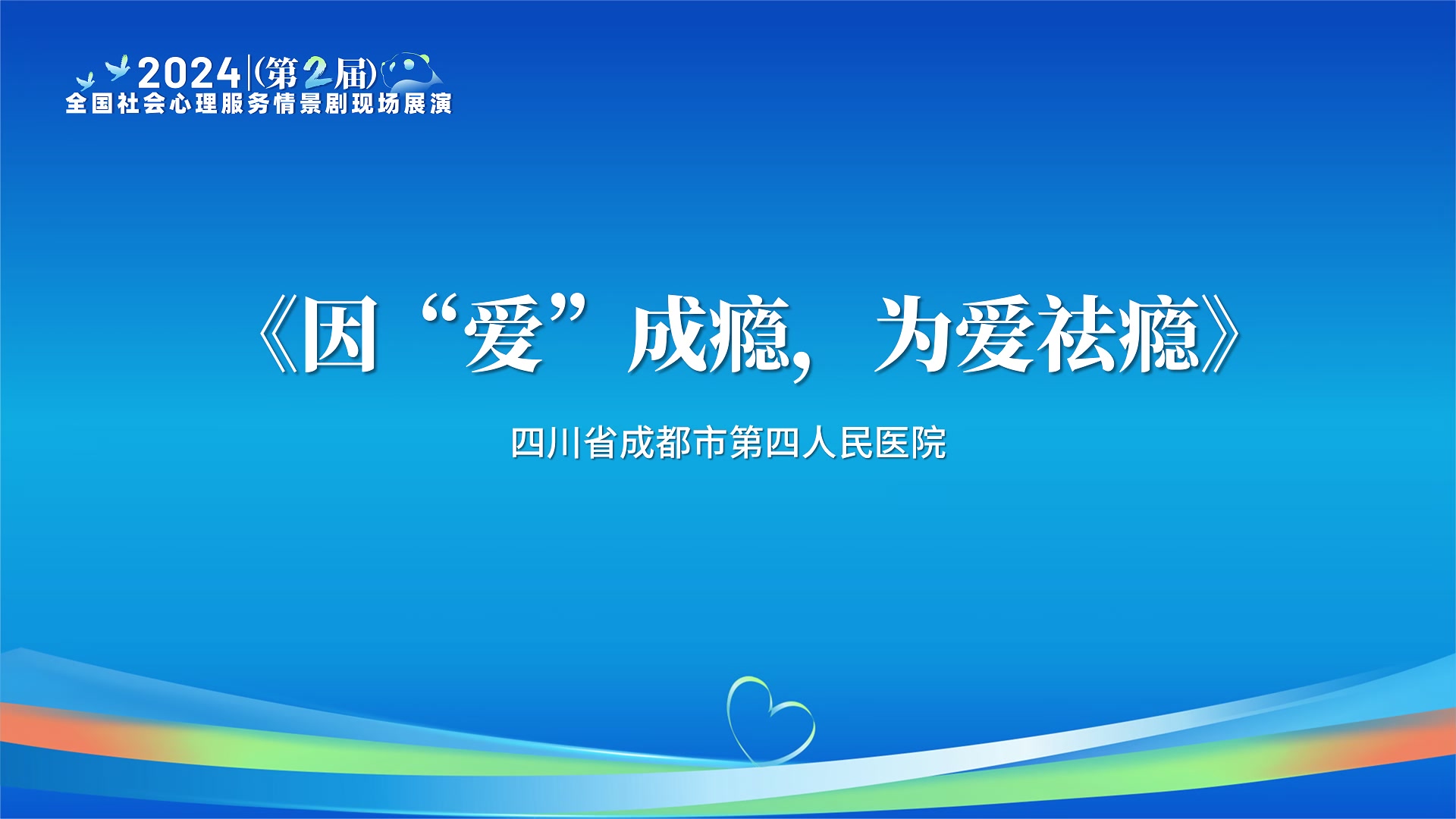 2024 (第2届)
全国社会心理服务情景剧现场展演

《因“爱”成瘾，为爱祛瘾》

四川省成都市第四人民医院